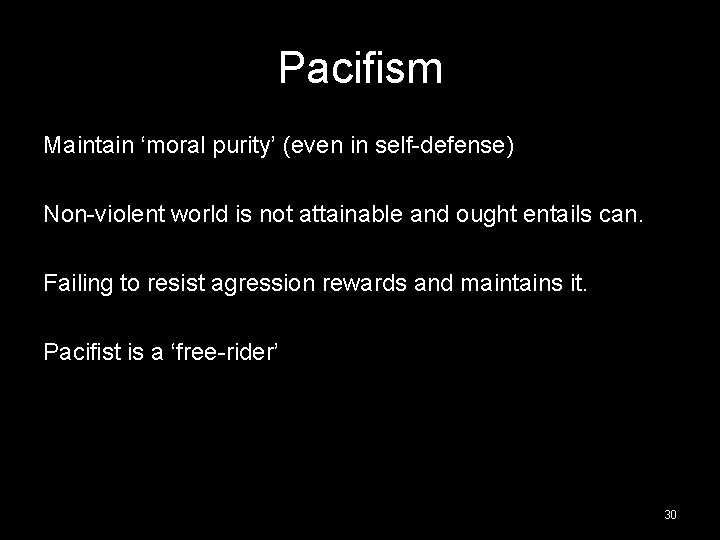 Pacifism

Maintain 'moral purity' (even in self-defense)

Non-violent world is not attainable and ought entails can.

Failing to resist agression rewards and maintains it.

Pacifist is a 'free-rider'

30